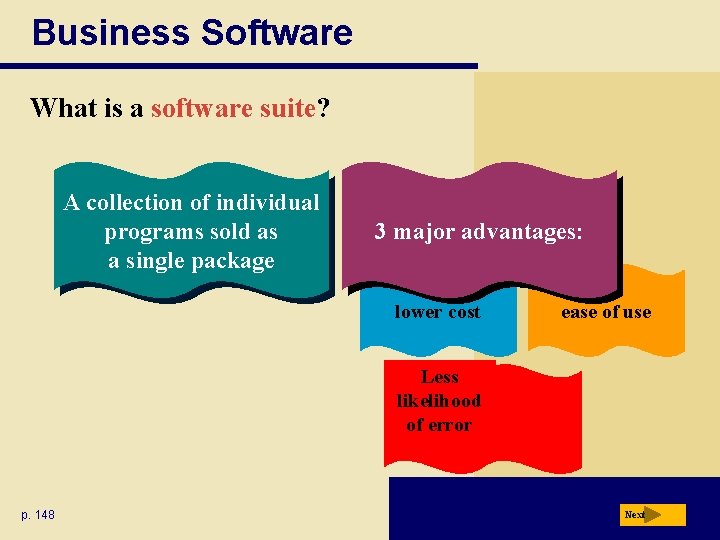 Business Software

What is a software suite?

A collection of individual programs sold as a single package

3 major advantages:

lower cost

ease of use

Less likelihood of error

p. 148

Next